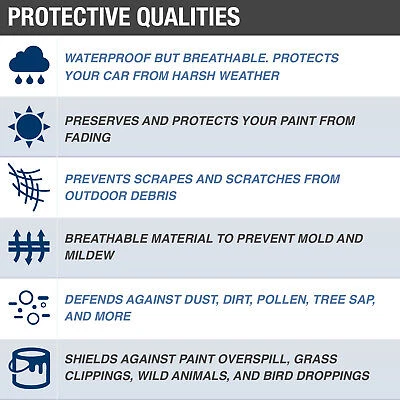 PROTECTIVE QUALITIES

WATERPROOF BUT BREATHABLE. PROTECTS YOUR CAR FROM HARSH WEATHER

PRESERVES AND PROTECTS YOUR PAINT FROM FADING

PREVENTS SCRAPES AND SCRATCHES FROM OUTDOOR DEBRIS

BREATHABLE MATERIAL TO PREVENT MOLD AND MILDEW

DEFENDS AGAINST DUST, DIRT, POLLEN, TREE SAP, AND MORE

SHIELDS AGAINST PAINT OVERSPILL, GRASS CLIPPINGS, WILD ANIMALS, AND BIRD DROPPINGS